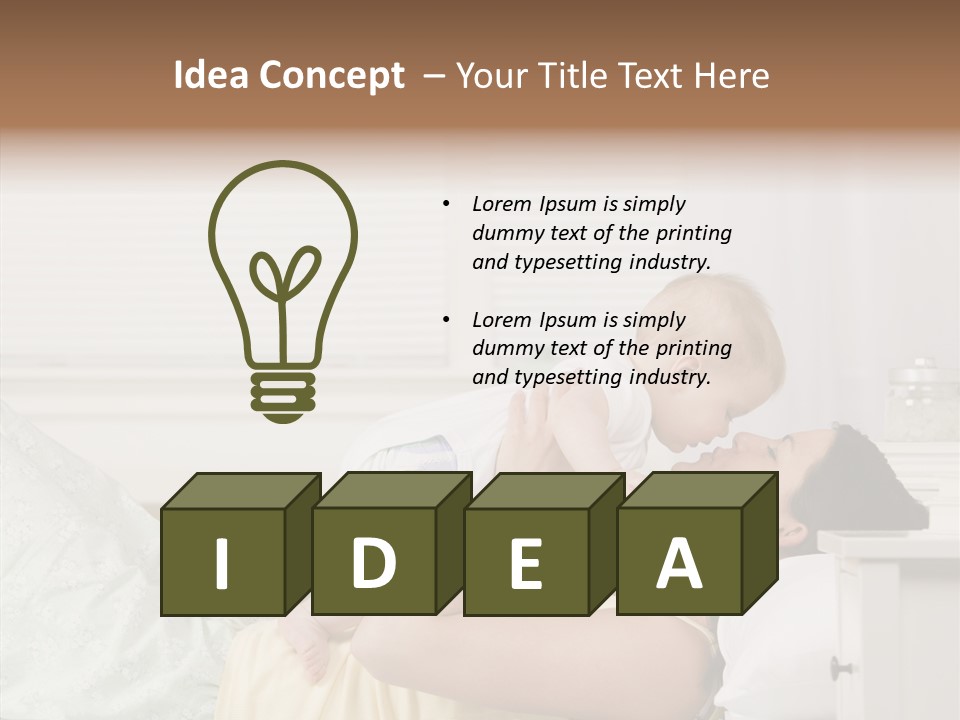 Idea Concept – Your Title Text Here

• Lorem Ipsum is simply dummy text of the printing and typesetting industry.

• Lorem Ipsum is simply dummy text of the printing and typesetting industry.

I D E A